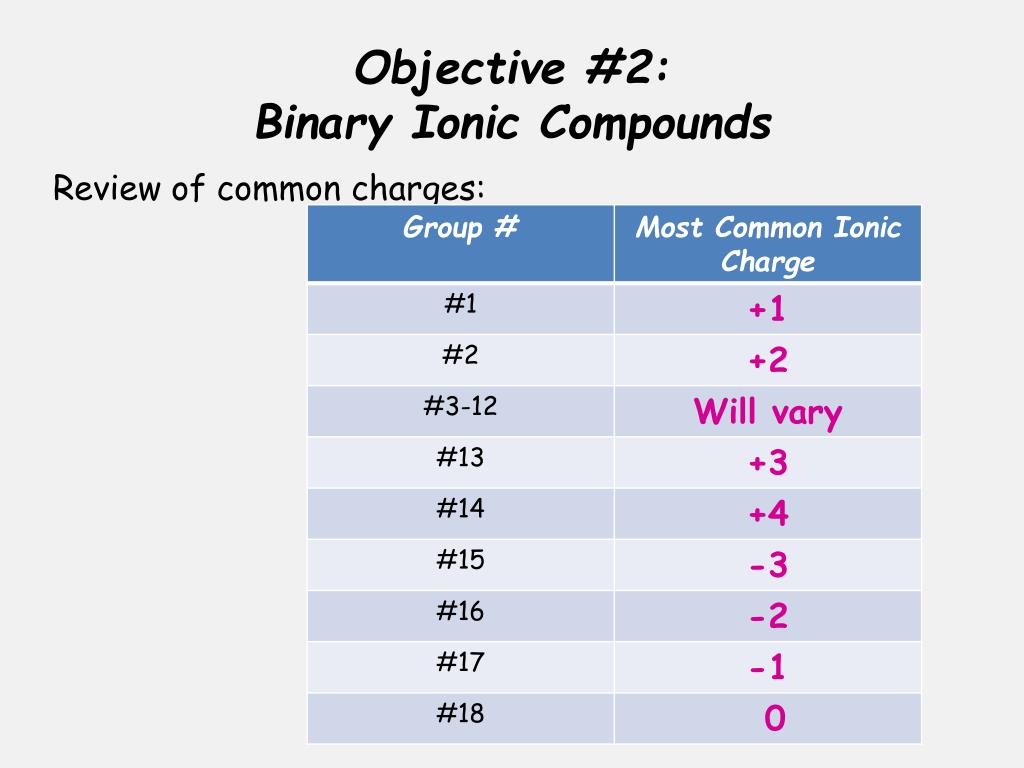 Objective #2:
Binary Ionic Compounds

Review of common charges:

| Group # | Most Common Ionic Charge |
|---|---|
| #1 | +1 |
| #2 | +2 |
| #3-12 | Will vary |
| #13 | +3 |
| #14 | +4 |
| #15 | -3 |
| #16 | -2 |
| #17 | -1 |
| #18 | 0 |